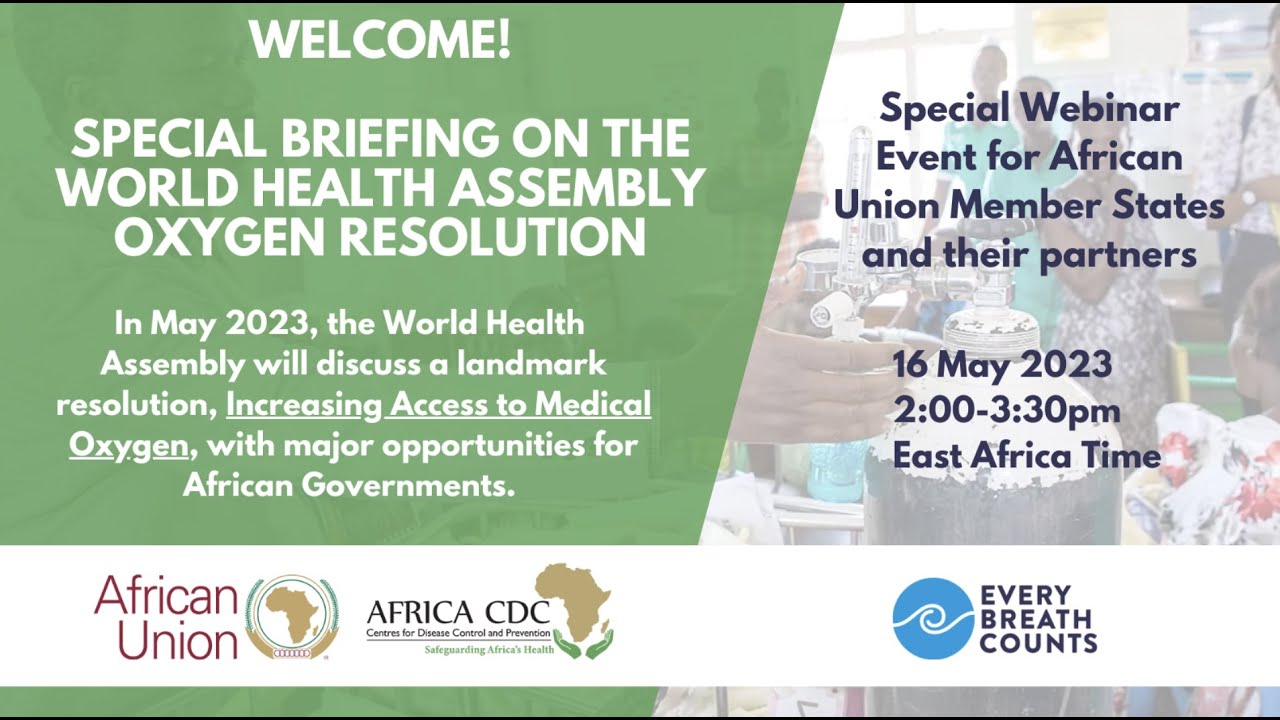 WELCOME!

SPECIAL BRIEFING ON THE WORLD HEALTH ASSEMBLY OXYGEN RESOLUTION

In May 2023, the World Health Assembly will discuss a landmark resolution, Increasing Access to Medical Oxygen, with major opportunities for African Governments.

Special Webinar Event for African Union Member States and their partners

16 May 2023
2:00-3:30pm
East Africa Time

African Union

AFRICA CDC
Centres for Disease Control and Prevention
Safeguarding Africa's Health

EVERY BREATH COUNTS